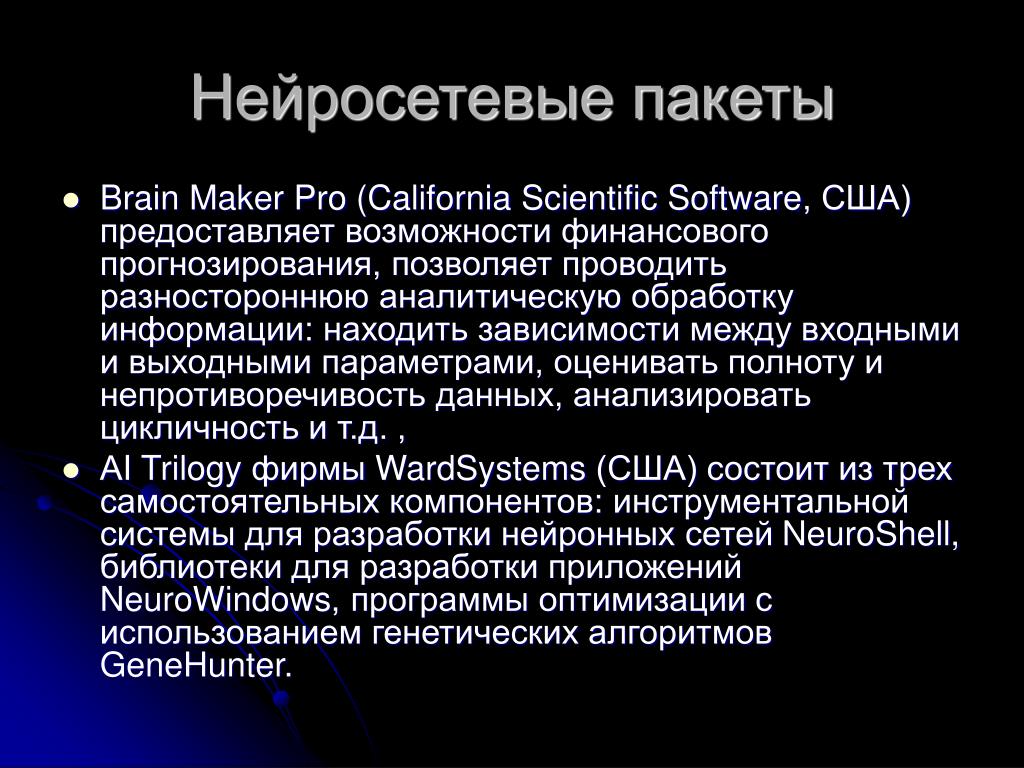 Нейросетевые пакеты

- Brain Maker Pro (California Scientific Software, США) предоставляет возможности финансового прогнозирования, позволяет проводить разностороннюю аналитическую обработку информации: находить зависимости между входными и выходными параметрами, оценивать полноту и непротиворечивость данных, анализировать цикличность и т.д. ,
- AI Trilogy фирмы WardSystems (США) состоит из трех самостоятельных компонентов: инструментальной системы для разработки нейронных сетей NeuroShell, библиотеки для разработки приложений NeuroWindows, программы оптимизации с использованием генетических алгоритмов GeneHunter.